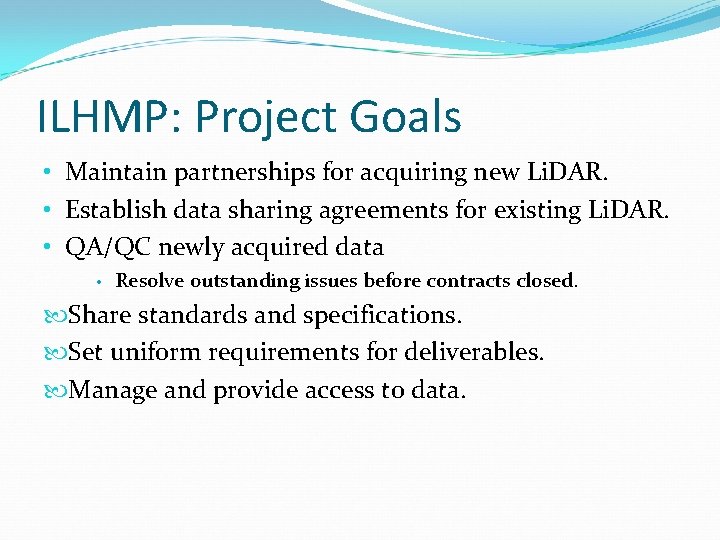 ILHMP: Project Goals

• Maintain partnerships for acquiring new LiDAR.
• Establish data sharing agreements for existing LiDAR.
• QA/QC newly acquired data
• Resolve outstanding issues before contracts closed.
Share standards and specifications.
Set uniform requirements for deliverables.
Manage and provide access to data.